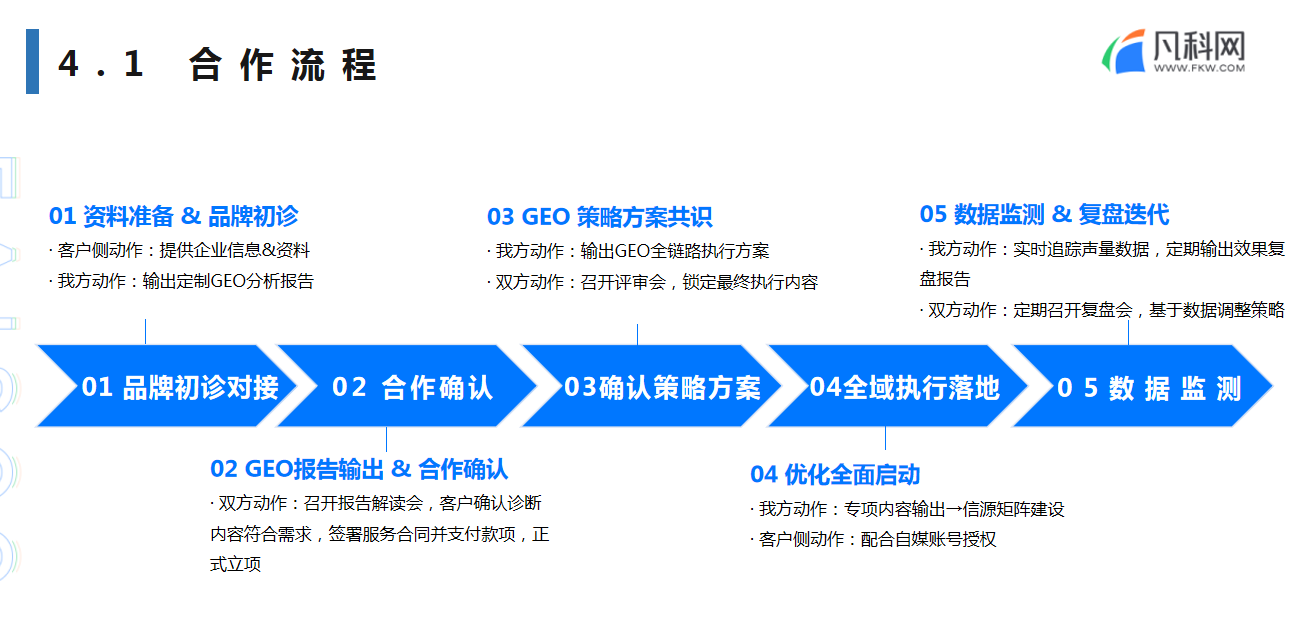 4.1 合作流程

凡科网
WWW.FKW.COM

01 资料准备 & 品牌初诊
· 客户侧动作：提供企业信息&资料
· 我方动作：输出定制GEO分析报告

03 GEO 策略方案共识
· 我方动作：输出GEO全链路执行方案
· 双方动作：召开评审会，锁定最终执行内容

05 数据监测 & 复盘迭代
· 我方动作：实时追踪声量数据，定期输出效果复盘报告
· 双方动作：定期召开复盘会，基于数据调整策略

01 品牌初诊对接

02 合作确认

03确认策略方案

04全域执行落地

05 数据监测

02 GEO报告输出 & 合作确认
· 双方动作：召开报告解读会，客户确认诊断内容符合需求，签署服务合同并支付款项，正式立项

04 优化全面启动
· 我方动作：专项内容输出→信源矩阵建设
· 客户侧动作：配合自媒账号授权